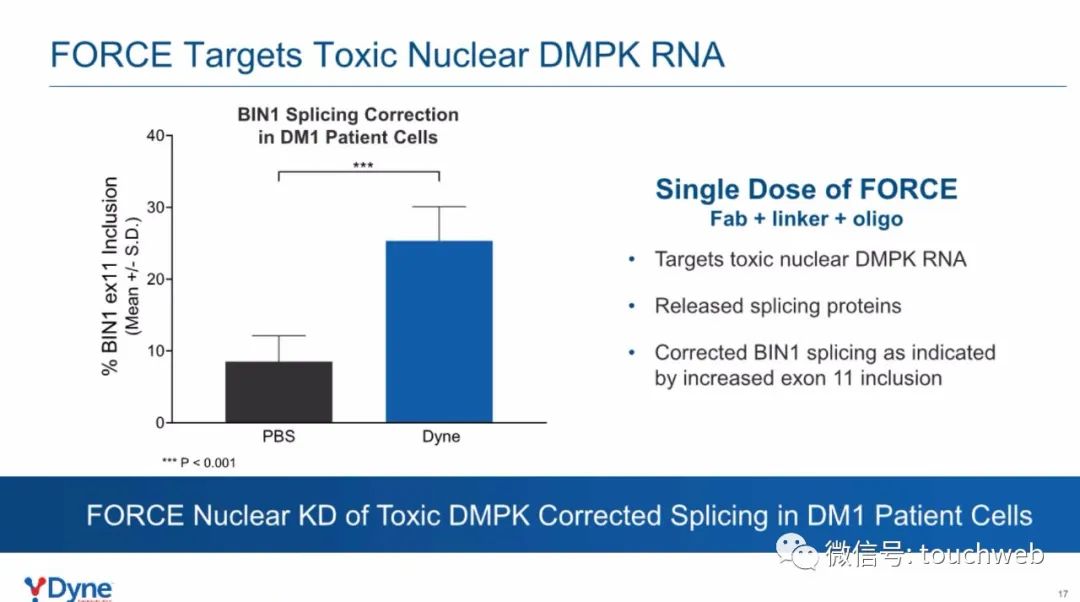 FORCE Targets Toxic Nuclear DMPK RNA

BIN1 Splicing Correction in DM1 Patient Cells

% BIN1 ex11 Inclusion (Mean +/- S.D.)

40
30
20
10
0

***

PBS
Dyne

*** P < 0.001

Single Dose of FORCE
Fab + linker + oligo

• Targets toxic nuclear DMPK RNA
• Released splicing proteins
• Corrected BIN1 splicing as indicated by increased exon 11 inclusion

FORCE Nuclear KD of Toxic DMPK Corrected Splicing in DM1 Patient Cells

微信号: touchweb

Dyne

17